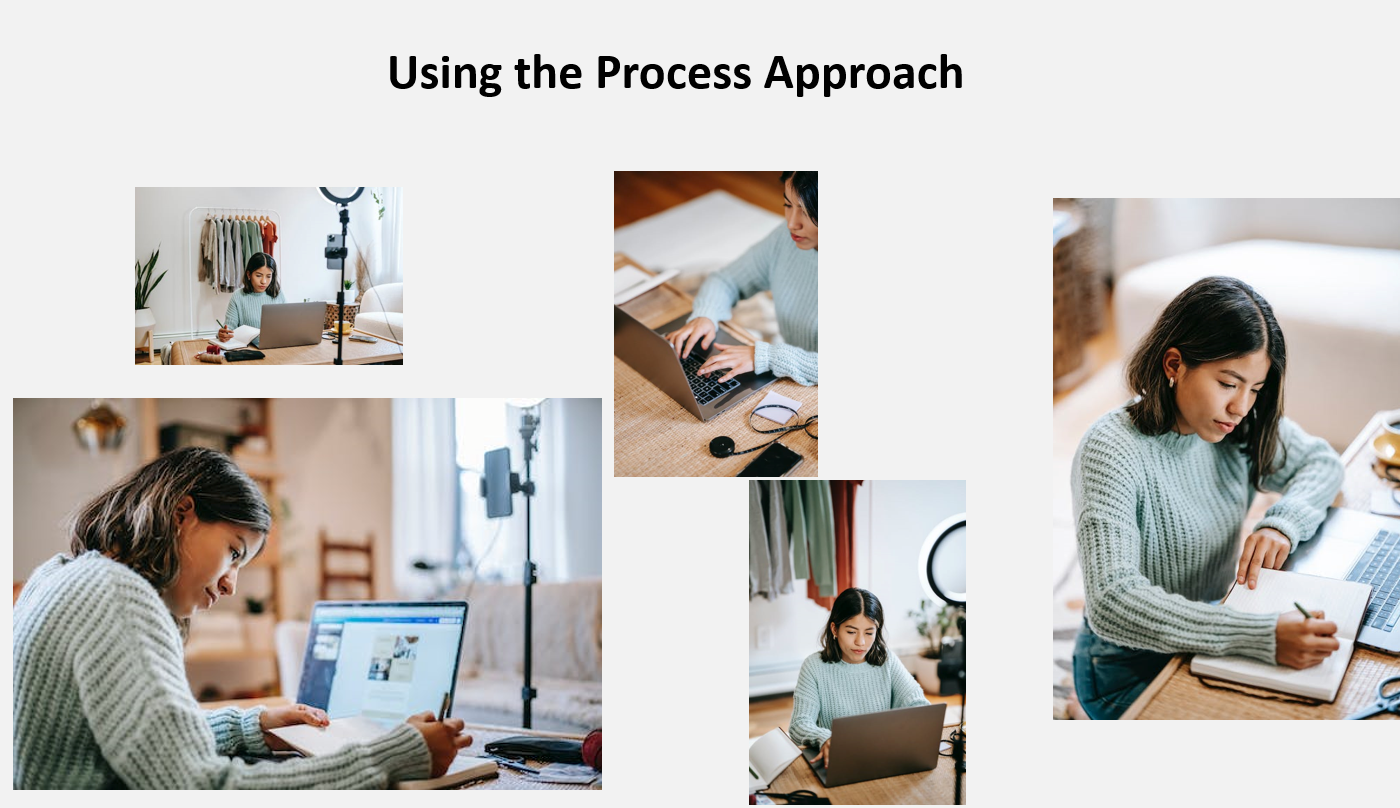 Using the Process Approach